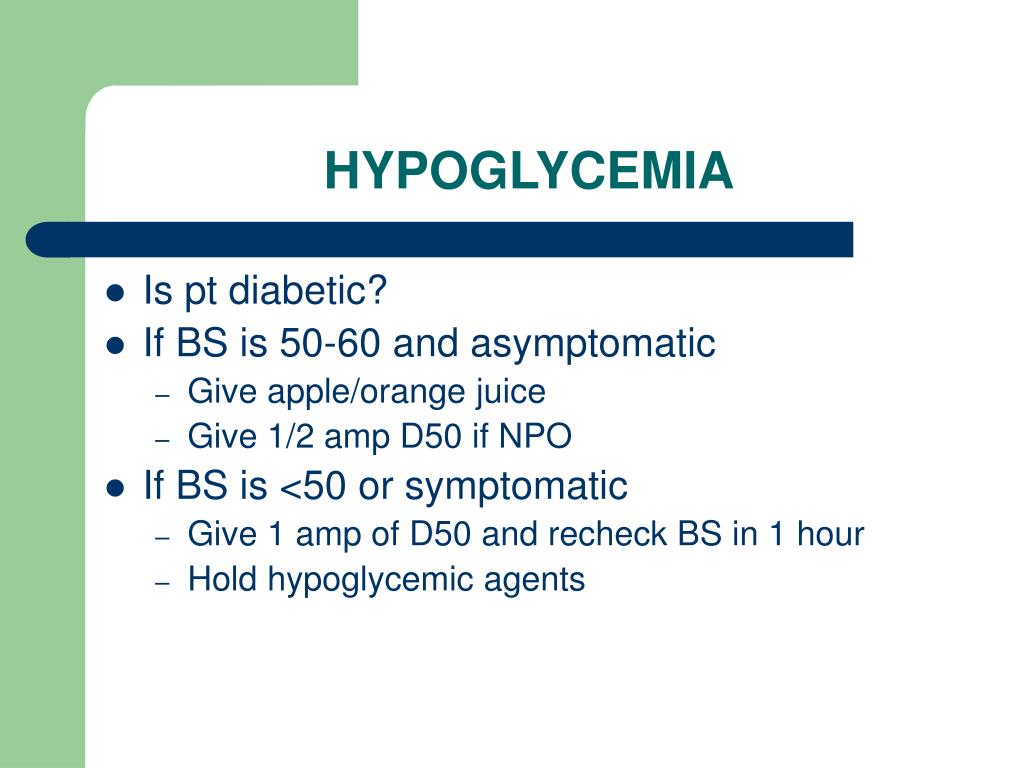 HYPOGLYCEMIA

- Is pt diabetic?
- If BS is 50-60 and asymptomatic
  – Give apple/orange juice
  – Give 1/2 amp D50 if NPO
- If BS is <50 or symptomatic
  – Give 1 amp of D50 and recheck BS in 1 hour
  – Hold hypoglycemic agents